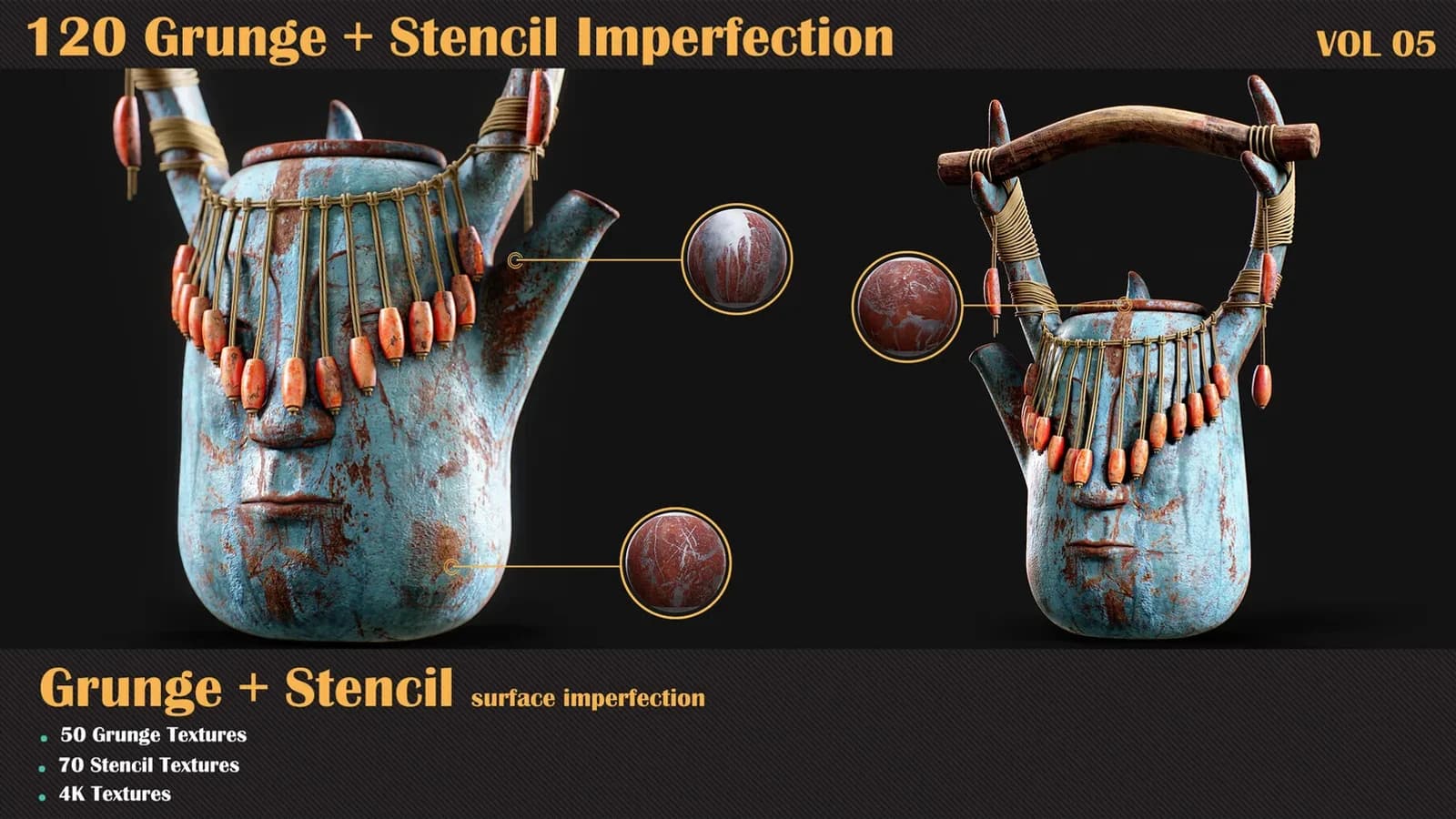 120 Grunge + Stencil Imperfection

VOL 05

Grunge + Stencil surface imperfection

- 50 Grunge Textures
- 70 Stencil Textures
- 4K Textures